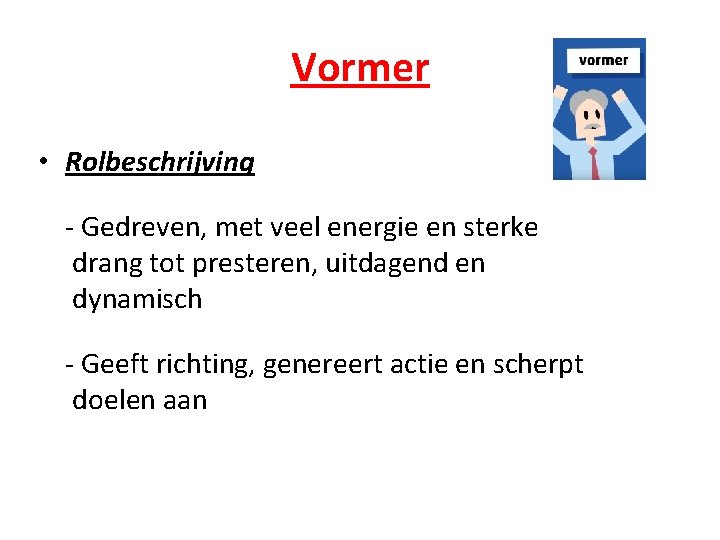 Vormer

vormer

• Rolbeschrijving

- Gedreven, met veel energie en sterke drang tot presteren, uitdagend en dynamisch

- Geeft richting, genereert actie en scherpt doelen aan